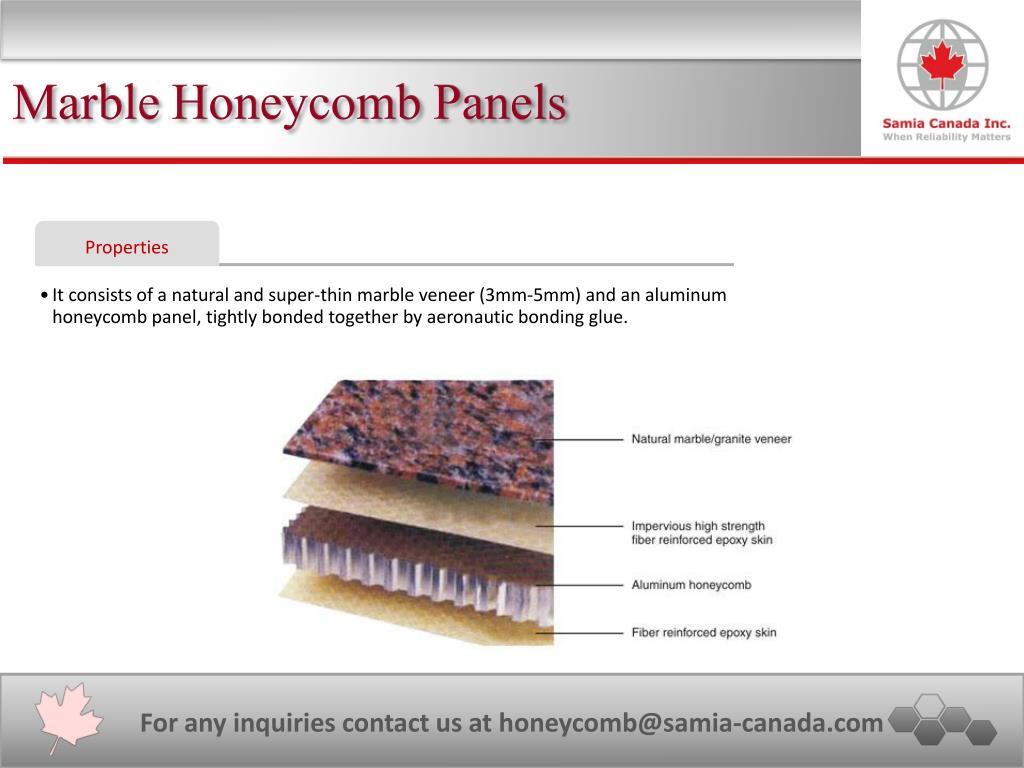 Marble Honeycomb Panels

Samia Canada Inc.
When Reliability Matters

Properties

• It consists of a natural and super-thin marble veneer (3mm-5mm) and an aluminum honeycomb panel, tightly bonded together by aeronautic bonding glue.

Natural marble/granite veneer

Impervious high strength fiber reinforced epoxy skin

Aluminum honeycomb

Fiber reinforced epoxy skin

For any inquiries contact us at honeycomb@samia-canada.com